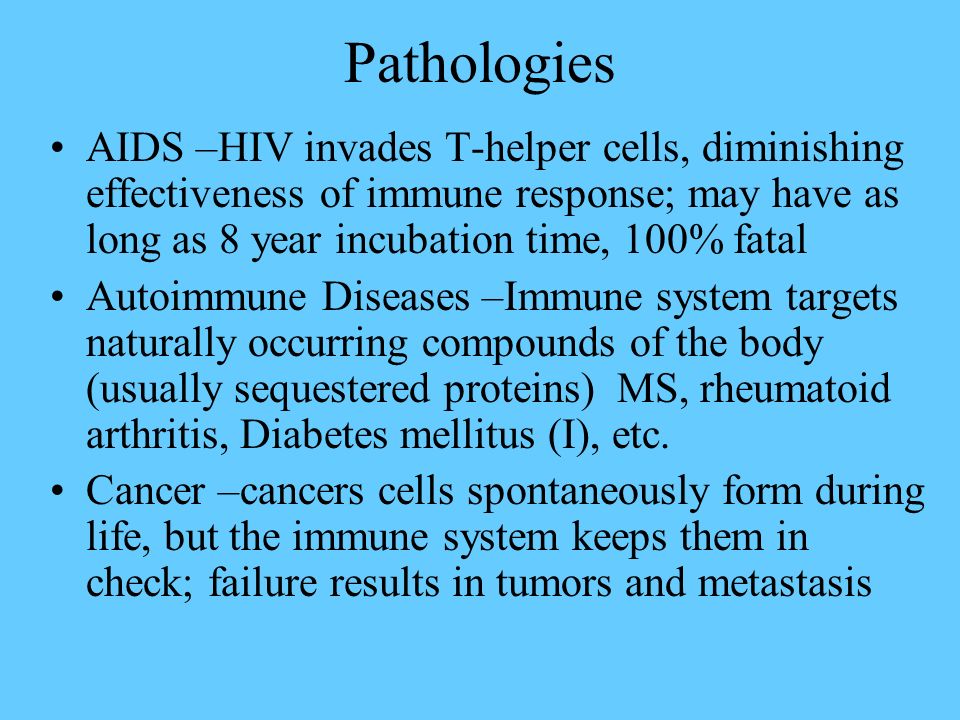 Pathologies

• AIDS –HIV invades T-helper cells, diminishing effectiveness of immune response; may have as long as 8 year incubation time, 100% fatal

• Autoimmune Diseases –Immune system targets naturally occurring compounds of the body (usually sequestered proteins) MS, rheumatoid arthritis, Diabetes mellitus (I), etc.

• Cancer –cancers cells spontaneously form during life, but the immune system keeps them in check; failure results in tumors and metastasis